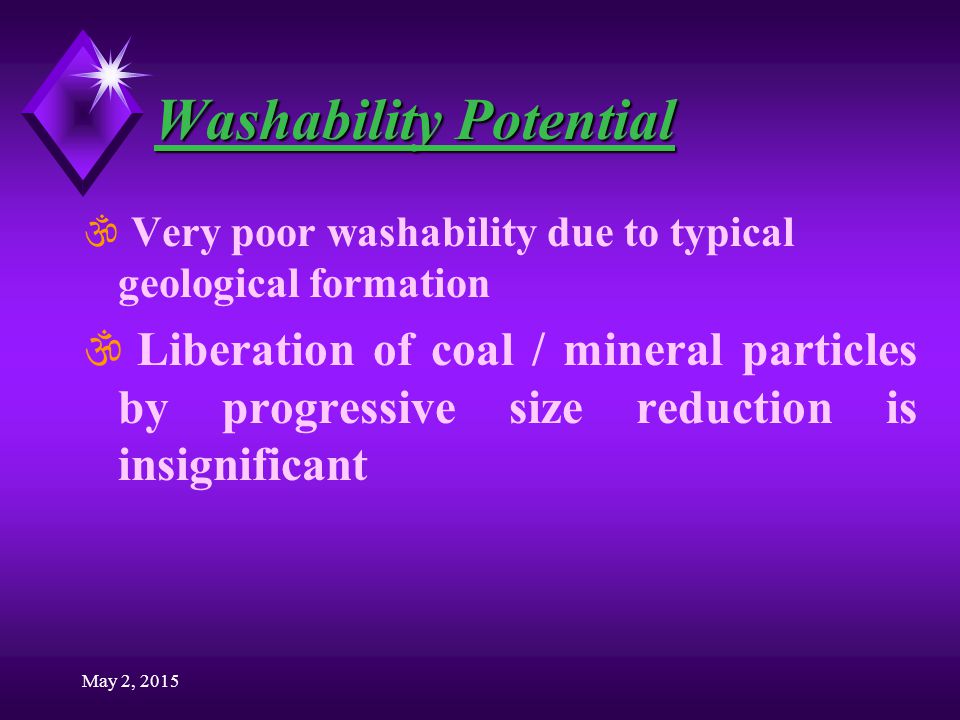 Washability Potential

ॐ Very poor washability due to typical geological formation

ॐ Liberation of coal / mineral particles by progressive size reduction is insignificant

May 2, 2015